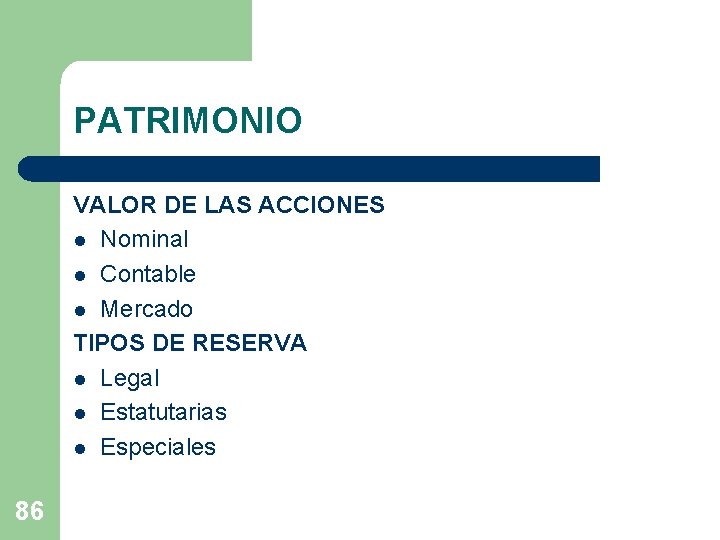 PATRIMONIO

VALOR DE LAS ACCIONES
- Nominal
- Contable
- Mercado

TIPOS DE RESERVA
- Legal
- Estatutarias
- Especiales

86